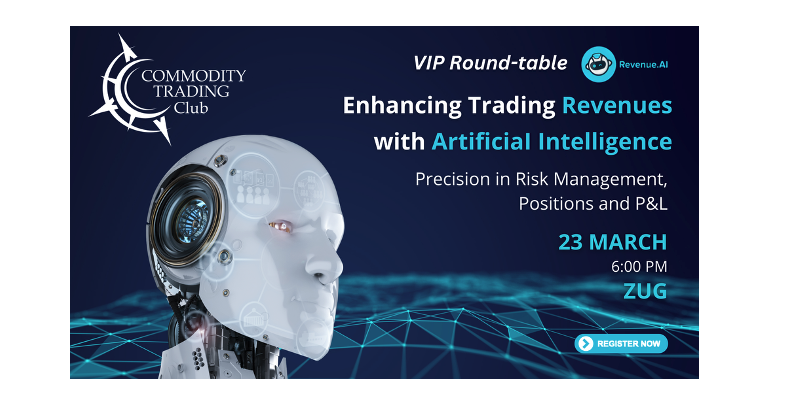 COMMODITY TRADING Club

VIP Round-table

Revenue.AI

Enhancing Trading Revenues with Artificial Intelligence

Precision in Risk Management, Positions and P&L

23 MARCH
6:00 PM
ZUG

REGISTER NOW